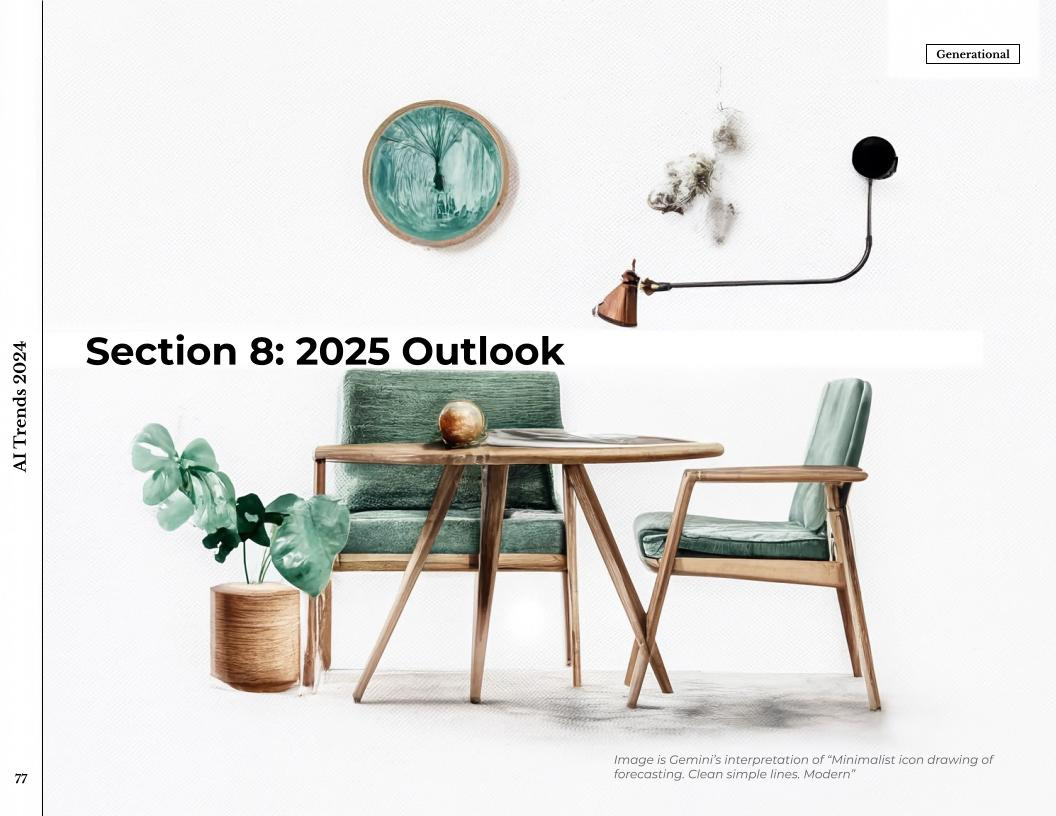 Generational

AI Trends 2024

Section 8: 2025 Outlook

Image is Gemini's interpretation of "Minimalist icon drawing of forecasting. Clean simple lines. Modern"

77